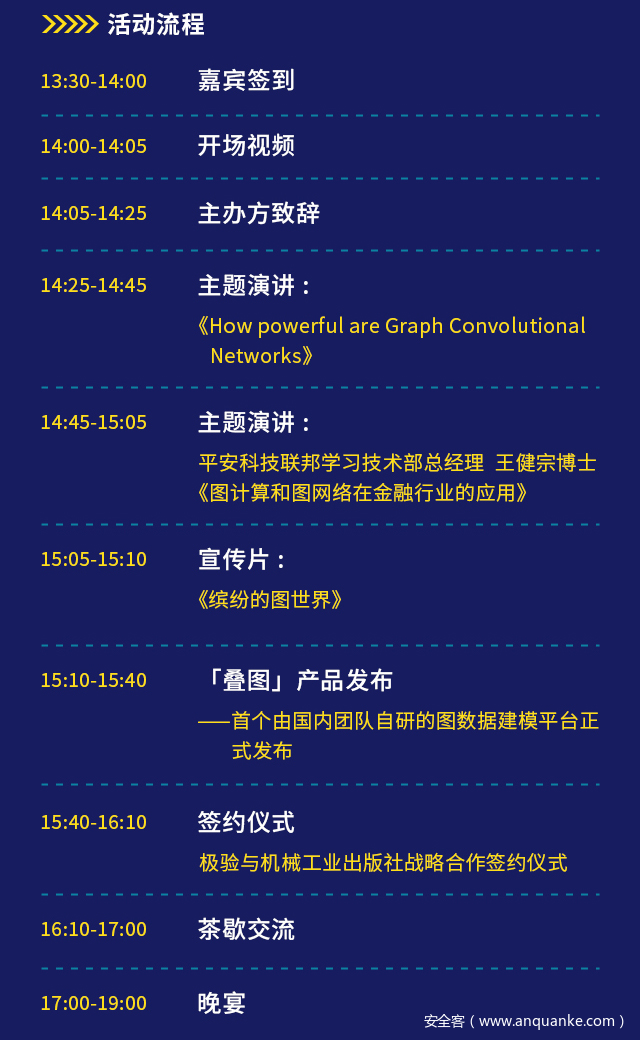 活动流程

13:30-14:00 嘉宾签到

14:00-14:05 开场视频

14:05-14:25 主办方致辞

14:25-14:45 主题演讲：
《How powerful are Graph Convolutional Networks》

14:45-15:05 主题演讲：
平安科技联邦学习技术部总经理 王健宗博士
《图计算和图网络在金融行业的应用》

15:05-15:10 宣传片：
《缤纷的图世界》

15:10-15:40 「叠图」产品发布
——首个由国内团队自研的图数据建模平台正式发布

15:40-16:10 签约仪式
极验与机械工业出版社战略合作签约仪式

16:10-17:00 茶歇交流

17:00-19:00 晚宴

安全客（www.anquanke.com）